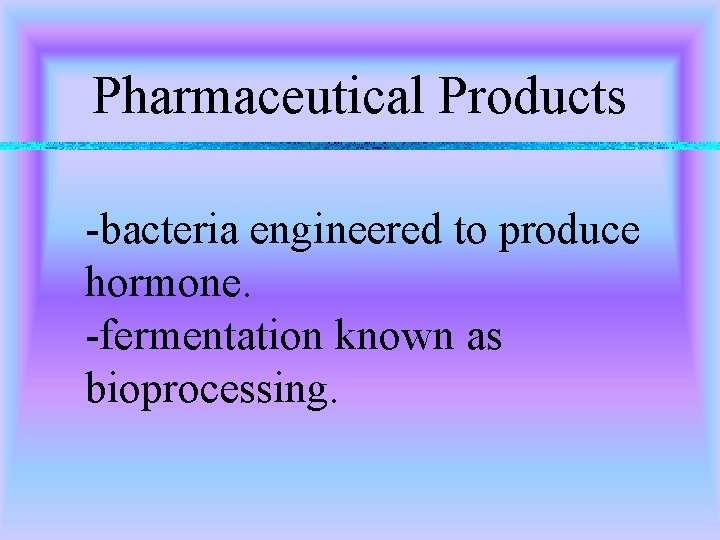 Pharmaceutical Products

-bacteria engineered to produce hormone.
-fermentation known as bioprocessing.